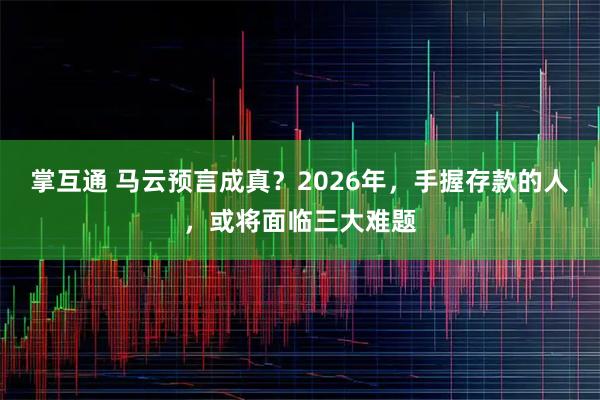 掌互通 马云预言成真？2026年，手握存款的人，或将面临三大难题